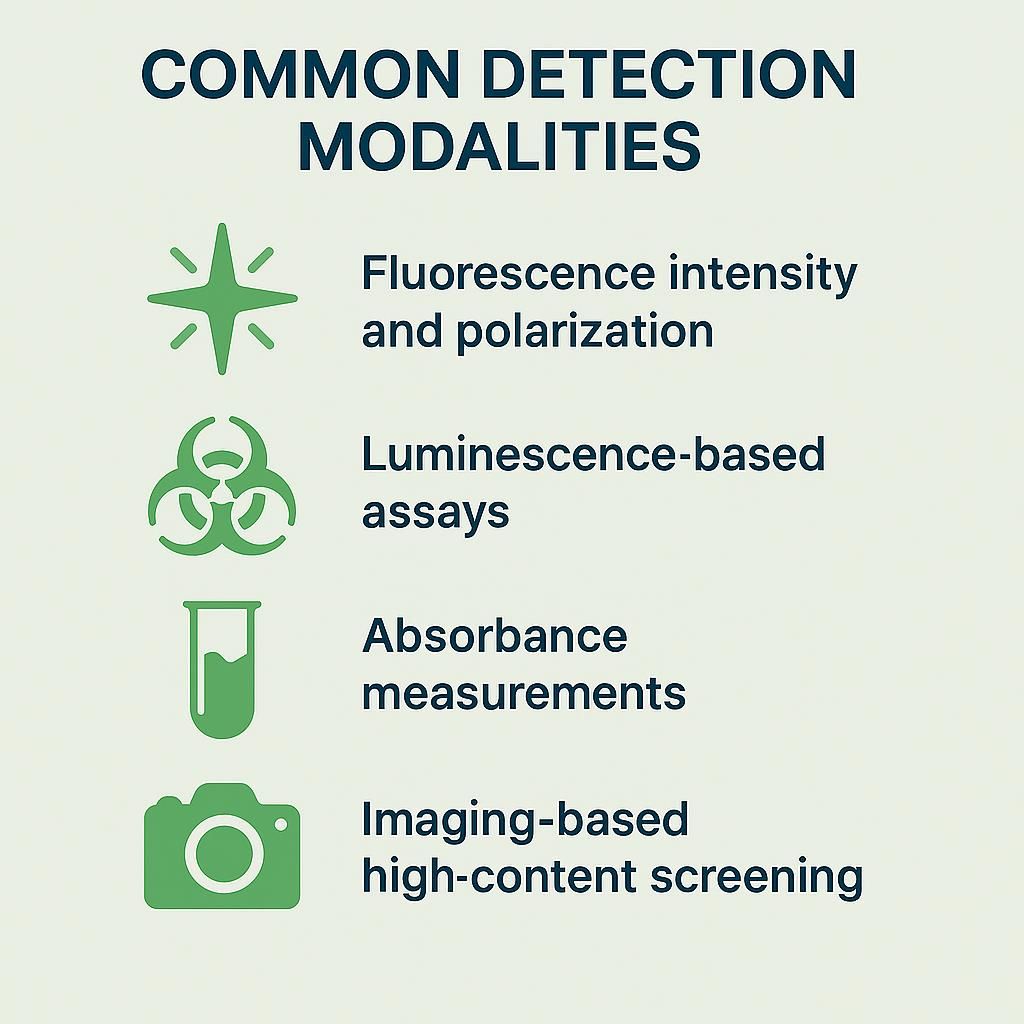 COMMON DETECTION MODALITIES

Fluorescence intensity and polarization

Luminescence-based assays

Absorbance measurements

Imaging-based high-content screening